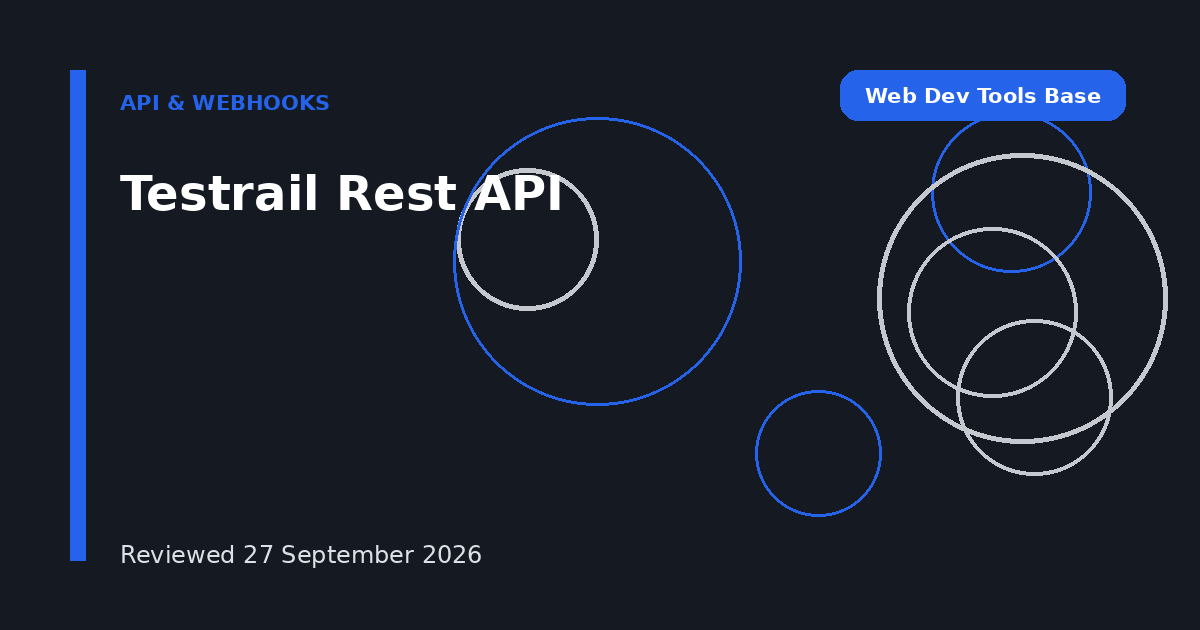 API & WEBHOOKS

Web Dev Tools Base

Testrail Rest API

Reviewed 27 September 2026